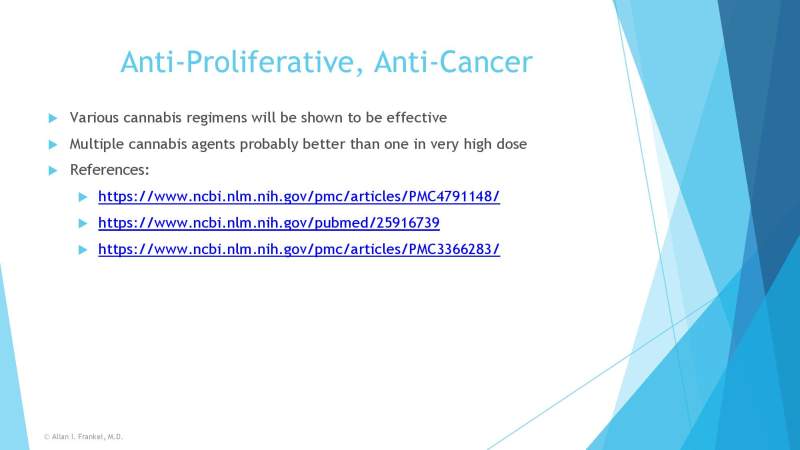 Anti-Proliferative, Anti-Cancer

Various cannabis regimens will be shown to be effective

Multiple cannabis agents probably better than one in very high dose

References:

https://www.ncbi.nlm.nih.gov/pmc/articles/PMC4791148/

https://www.ncbi.nlm.nih.gov/pubmed/25916739

https://www.ncbi.nlm.nih.gov/pmc/articles/PMC3366283/

© Allan I. Frankel, M.D.